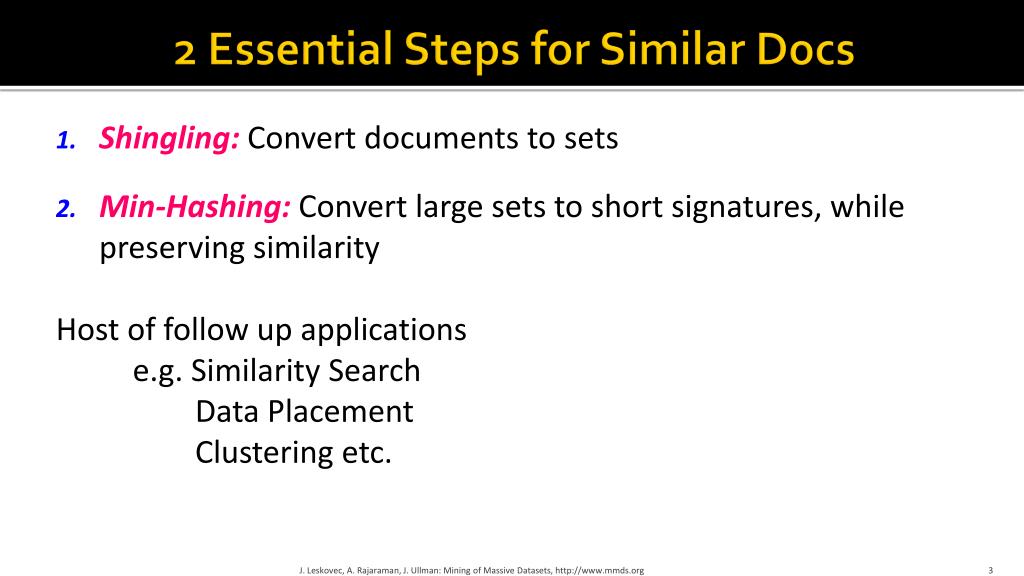 2 Essential Steps for Similar Docs

1. Shingling: Convert documents to sets

2. Min-Hashing: Convert large sets to short signatures, while preserving similarity

Host of follow up applications
e.g. Similarity Search
Data Placement
Clustering etc.

J. Leskovec, A. Rajaraman, J. Ullman: Mining of Massive Datasets, http://www.mmds.org

3